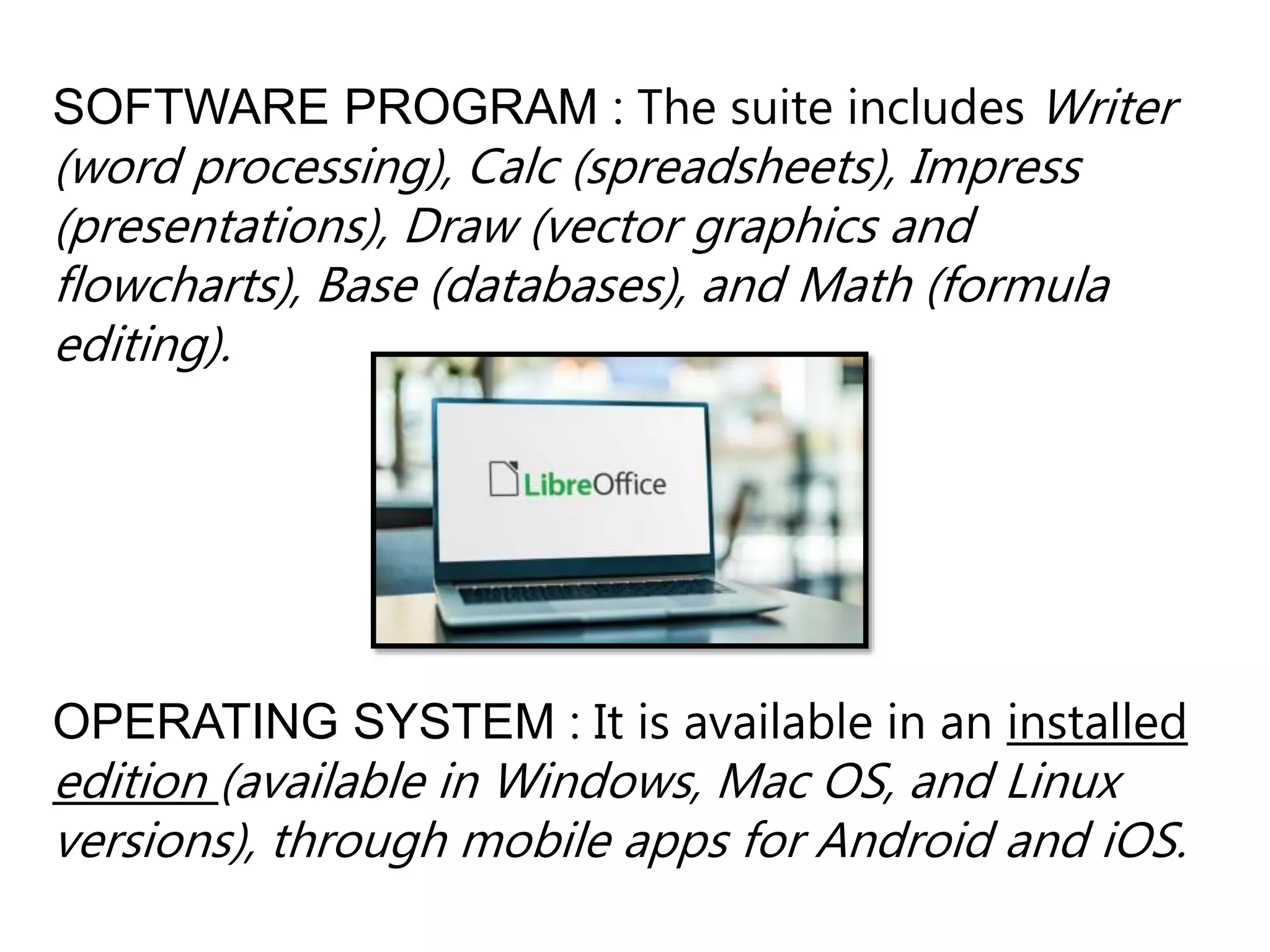 SOFTWARE PROGRAM : The suite includes Writer (word processing), Calc (spreadsheets), Impress (presentations), Draw (vector graphics and flowcharts), Base (databases), and Math (formula editing).

LibreOffice

OPERATING SYSTEM : It is available in an installed edition (available in Windows, Mac OS, and Linux versions), through mobile apps for Android and iOS.